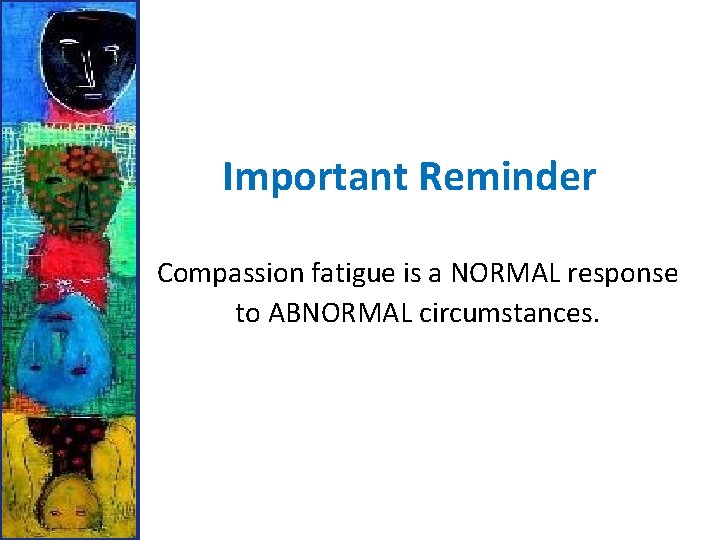 Important Reminder

Compassion fatigue is a NORMAL response to ABNORMAL circumstances.